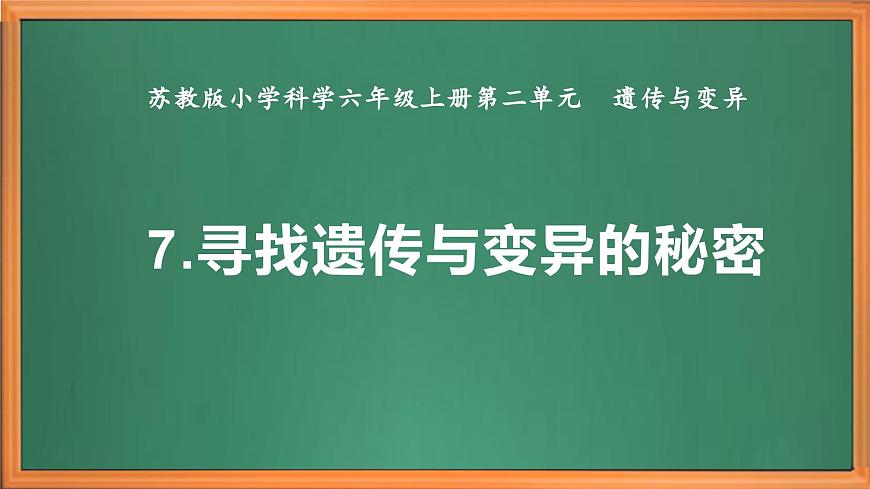 苏教版小学科学六年级上册第二单元　遗传与变异

7.寻找遗传与变异的秘密